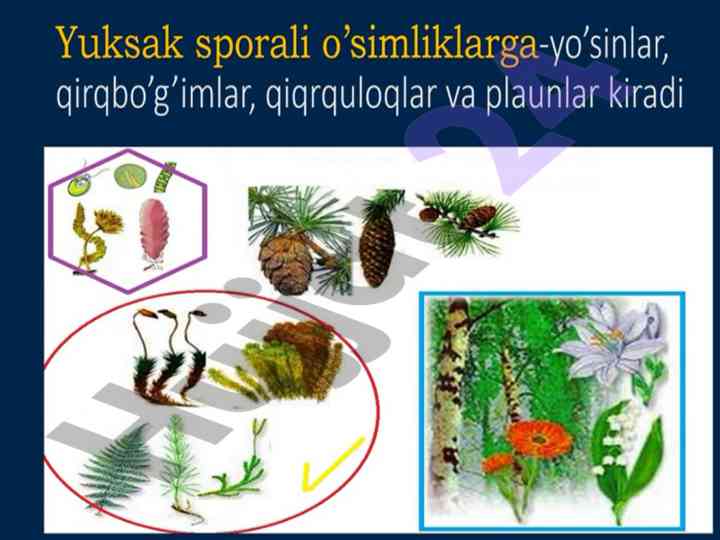 Yuksak sporali o'simliklarga-yo'sinlar, qirqbo'g'imlar, qiqrquloqlar va plaunlar kiradi

Hujjat 24